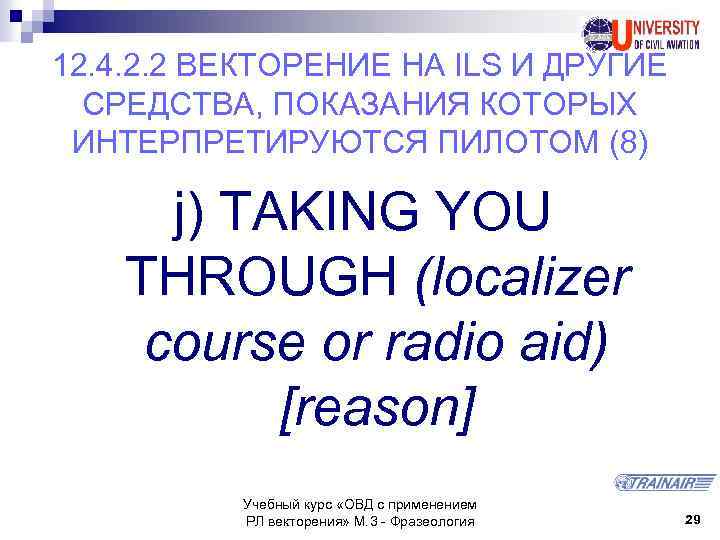 UNIVERSITY
OF CIVIL AVIATION

12.4.2.2 ВЕКТОРЕНИЕ НА ILS И ДРУГИЕ СРЕДСТВА, ПОКАЗАНИЯ КОТОРЫХ ИНТЕРПРЕТИРУЮТСЯ ПИЛОТОМ (8)

j) TAKING YOU THROUGH (localizer course or radio aid) [reason]

TRAINAIR

Учебный курс «ОВД с применением РЛ векторения» М.3 - Фразеология

29